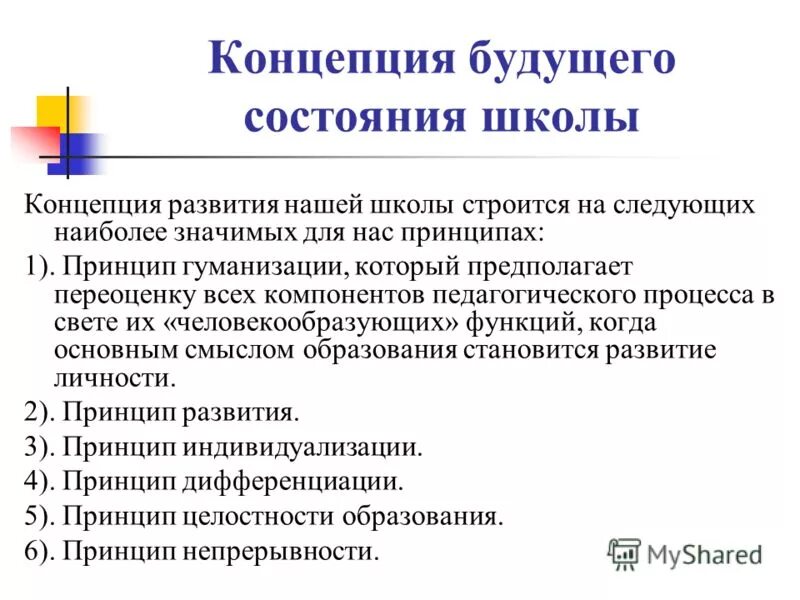 Концепция будущего состояния школы

Концепция развития нашей школы строится на следующих наиболее значимых для нас принципах:

1). Принцип гуманизации, который предполагает переоценку всех компонентов педагогического процесса в свете их «человекообразующих» функций, когда основным смыслом образования становится развитие личности.

2). Принцип развития.

3). Принцип индивидуализации.

4). Принцип дифференциации.

5). Принцип целостности образования.

6). Принцип непрерывности.

MyShared